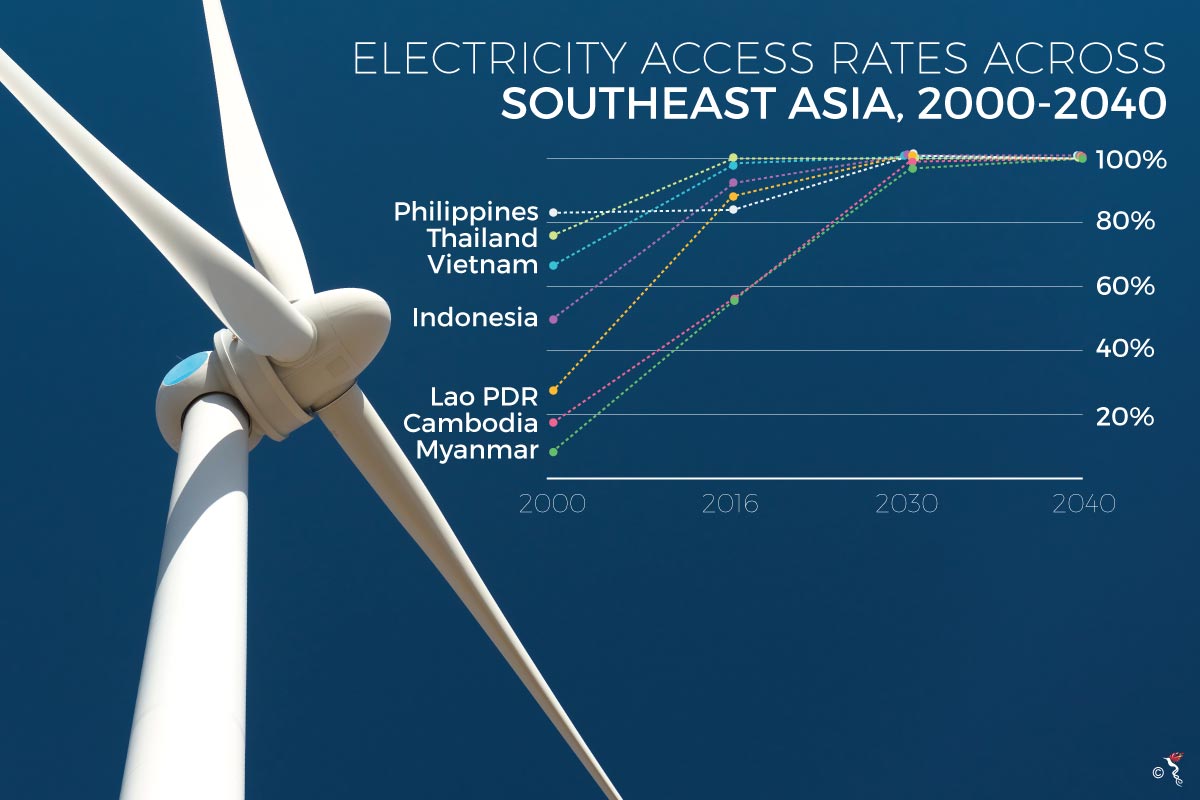 ELECTRICITY ACCESS RATES ACROSS
SOUTHEAST ASIA, 2000-2040

Philippines
Thailand
Vietnam
Indonesia
Lao PDR
Cambodia
Myanmar

100%
80%
60%
40%
20%

2000
2016
2030
2040

©